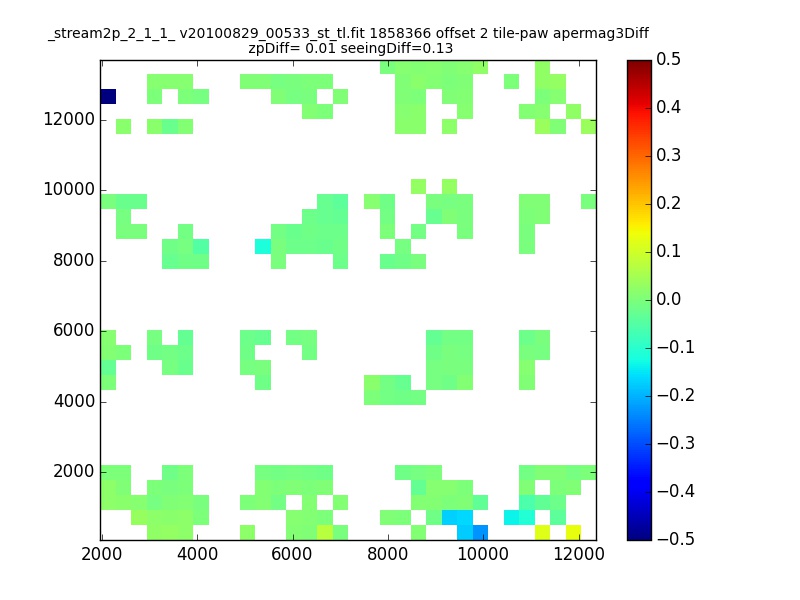 _stream2p_2_1_1_ v20100829_00533_st_tl.fit 1858366 offset 2 tile-paw apermag3Diff
zpDiff= 0.01 seeingDiff=0.13

12000
10000
8000
6000
4000
2000

2000 4000 6000 8000 10000 12000

0.5
0.4
0.3
0.2
0.1
0.0
−0.1
−0.2
−0.3
−0.4
−0.5